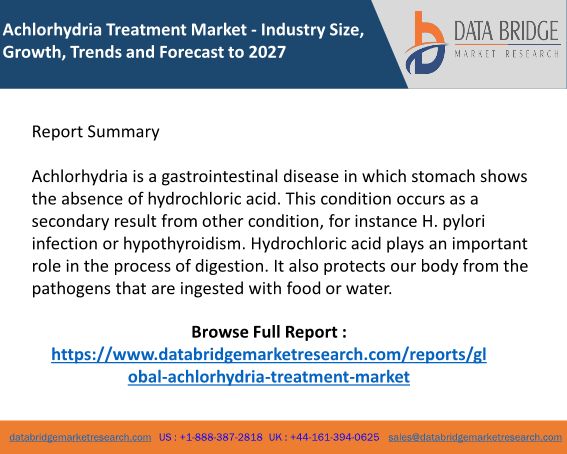 Achlorhydria Treatment Market - Industry Size, Growth, Trends and Forecast to 2027

DATA BRIDGE
MARKET RESEARCH

Report Summary

Achlorhydria is a gastrointestinal disease in which stomach shows the absence of hydrochloric acid. This condition occurs as a secondary result from other condition, for instance H. pylori infection or hypothyroidism. Hydrochloric acid plays an important role in the process of digestion. It also protects our body from the pathogens that are ingested with food or water.

Browse Full Report :
https://www.databridgemarketresearch.com/reports/global-achlorhydria-treatment-market

databridgemarketresearch.com US : +1-888-387-2818 UK : +44-161-394-0625 sales@databridgemarketresearch.com